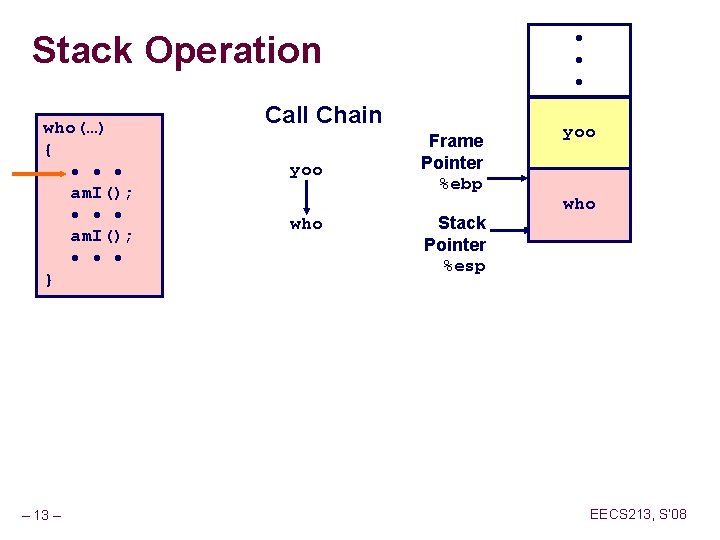 Stack Operation

who(...)
{
• • •
amI();
• • •
amI();
• • •
}

Call Chain

yoo

who

Frame Pointer %ebp

Stack Pointer %esp

•
•
•

yoo

who

– 13 –

EECS213, S'08